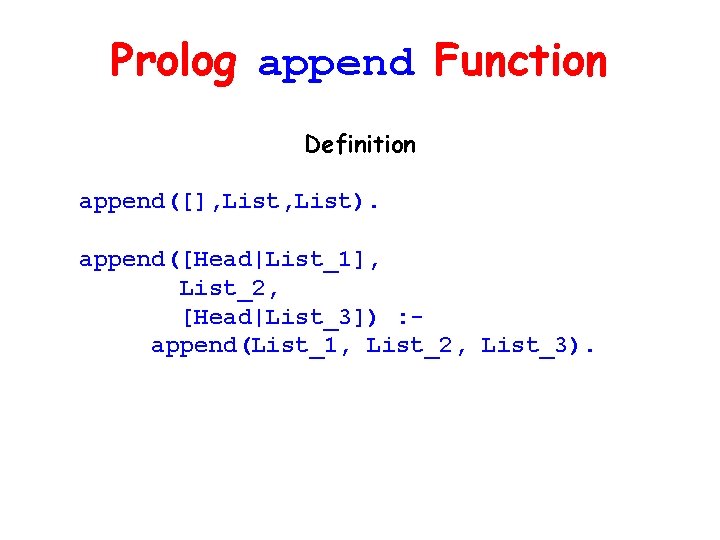 Prolog append Function

Definition

append([],List,List).

append([Head|List_1],
        List_2,
        [Head|List_3]) :-
      append(List_1, List_2, List_3).